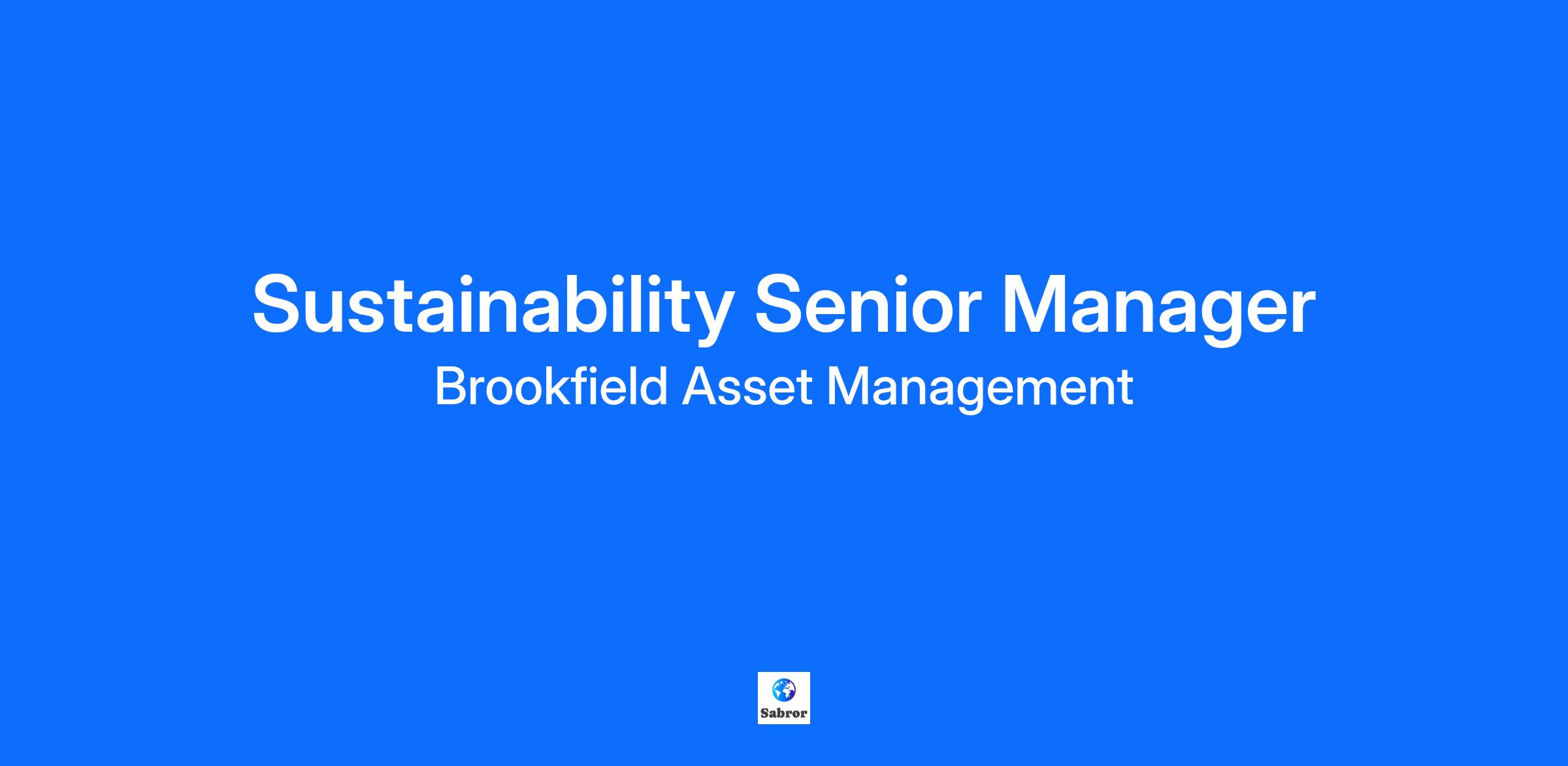 Sustainability Senior Manager
Brookfield Asset Management

Sabror